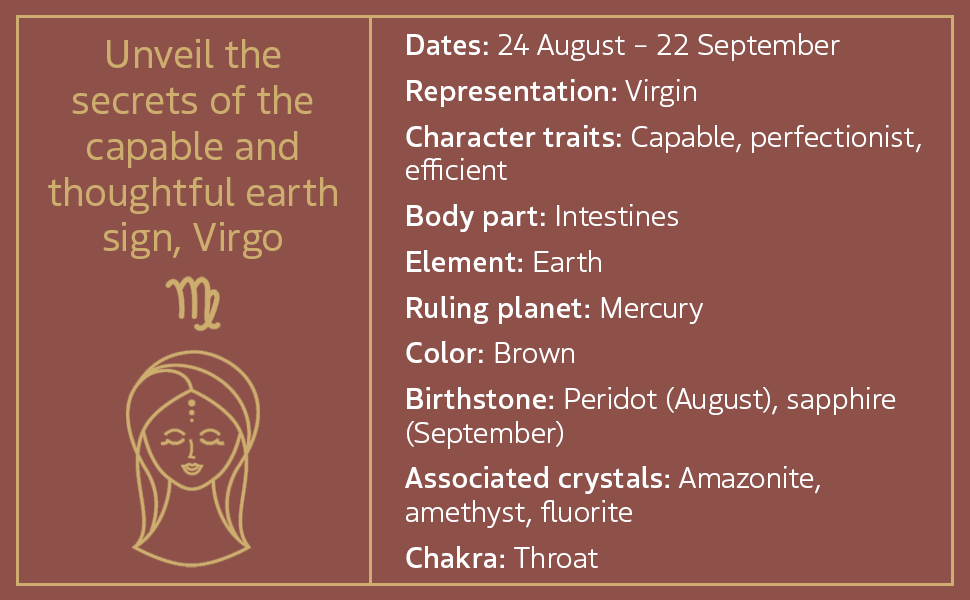 Unveil the secrets of the capable and thoughtful earth sign, Virgo

♍

Dates: 24 August – 22 September

Representation: Virgin

Character traits: Capable, perfectionist, efficient

Body part: Intestines

Element: Earth

Ruling planet: Mercury

Color: Brown

Birthstone: Peridot (August), sapphire (September)

Associated crystals: Amazonite, amethyst, fluorite

Chakra: Throat